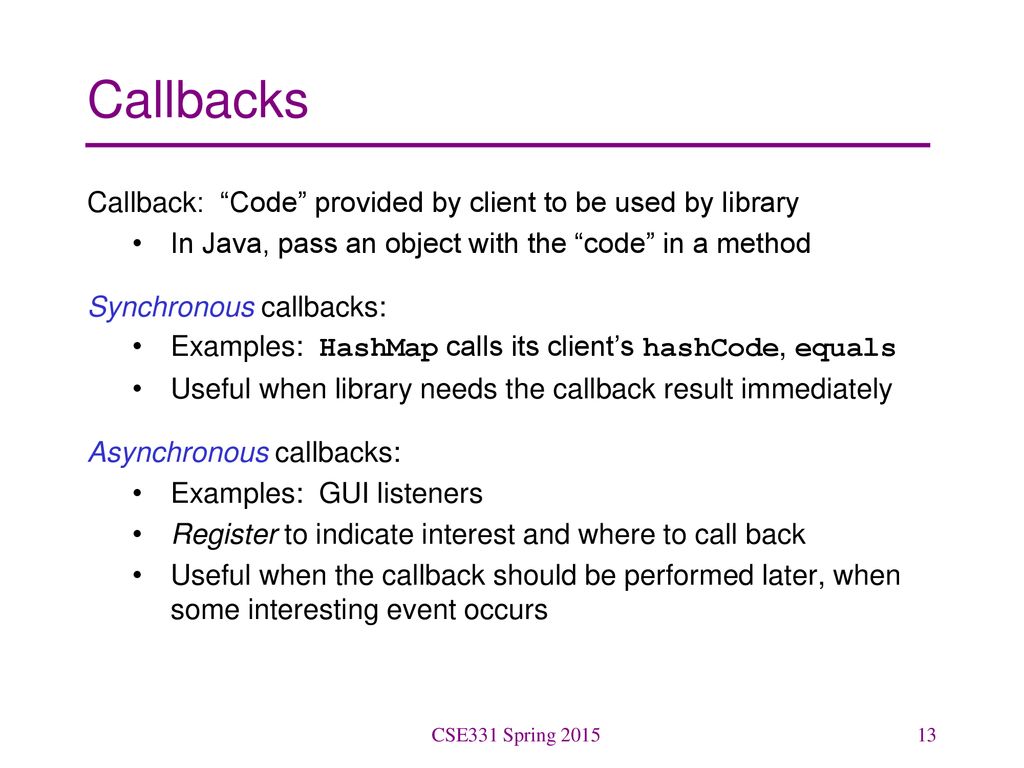 Callbacks

Callback: “Code” provided by client to be used by library

• In Java, pass an object with the “code” in a method

Synchronous callbacks:

• Examples: HashMap calls its client’s hashCode, equals

• Useful when library needs the callback result immediately

Asynchronous callbacks:

• Examples: GUI listeners

• Register to indicate interest and where to call back

• Useful when the callback should be performed later, when some interesting event occurs

CSE331 Spring 2015

13